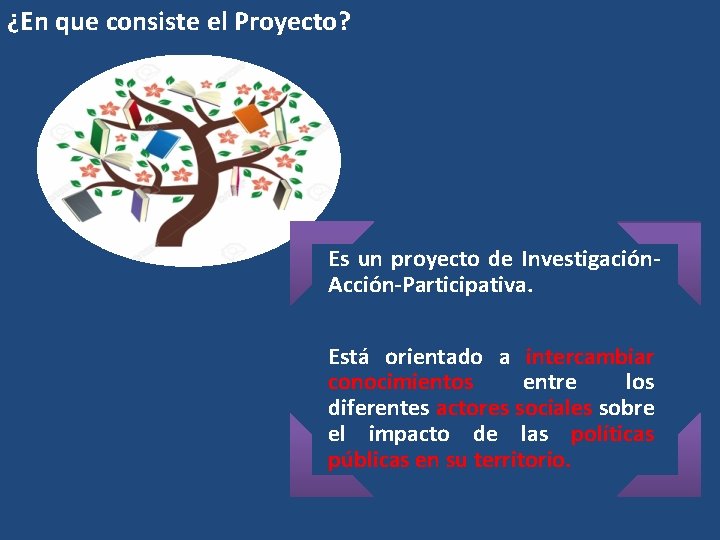 ¿En que consiste el Proyecto?

Es un proyecto de Investigación-Acción-Participativa.

Está orientado a intercambiar conocimientos entre los diferentes actores sociales sobre el impacto de las políticas públicas en su territorio.